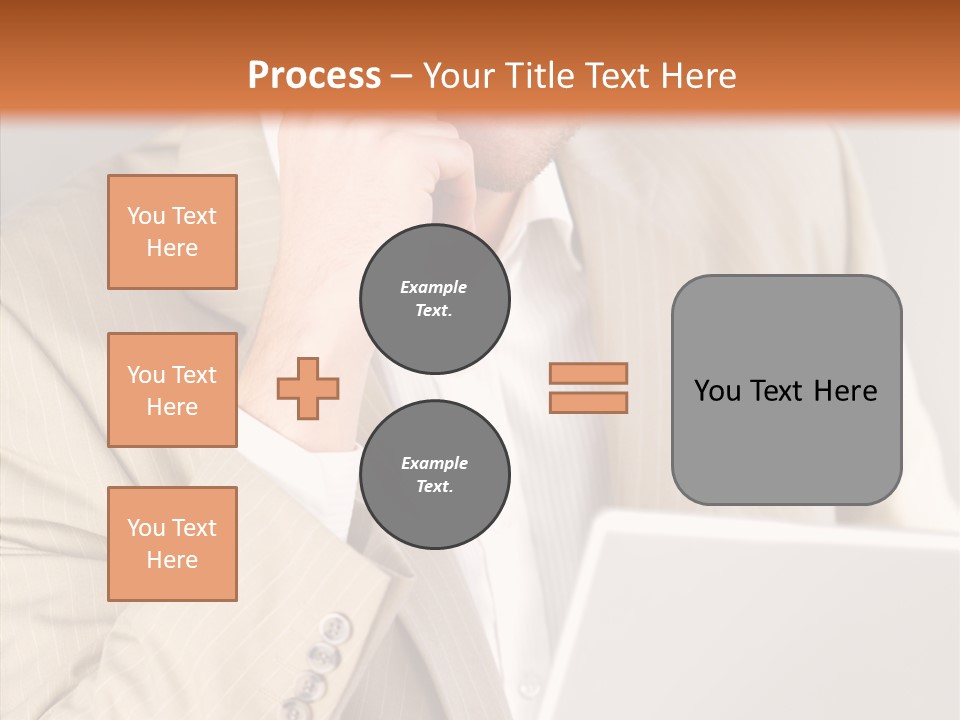 Process – Your Title Text Here

You Text Here

You Text Here

You Text Here

Example Text.

Example Text.

You Text Here